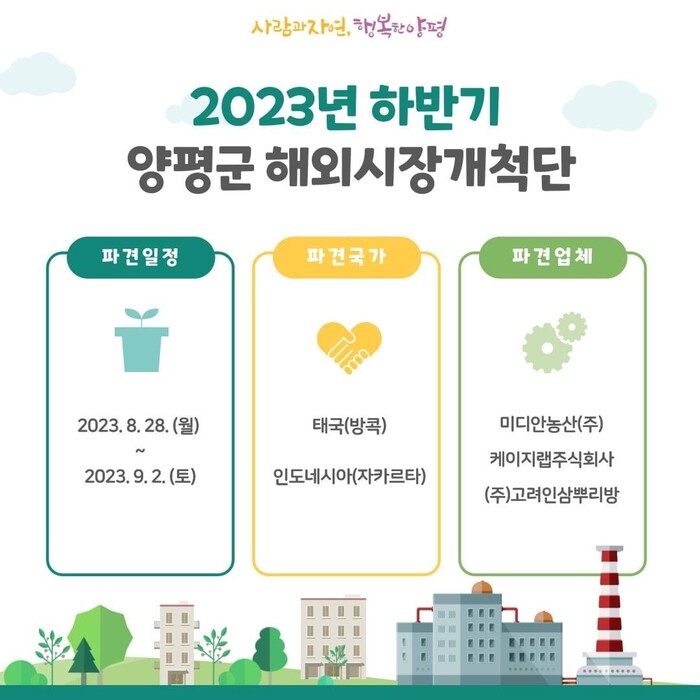 사람과자연, 행복한양평

2023년 하반기
양평군 해외시장개척단

파견일정

2023. 8. 28. (월)
~
2023. 9. 2. (토)

파견국가

태국(방콕)

인도네시아(자카르타)

파견업체

미디안농산(주)

케이지랩주식회사

(주)고려인삼뿌리방